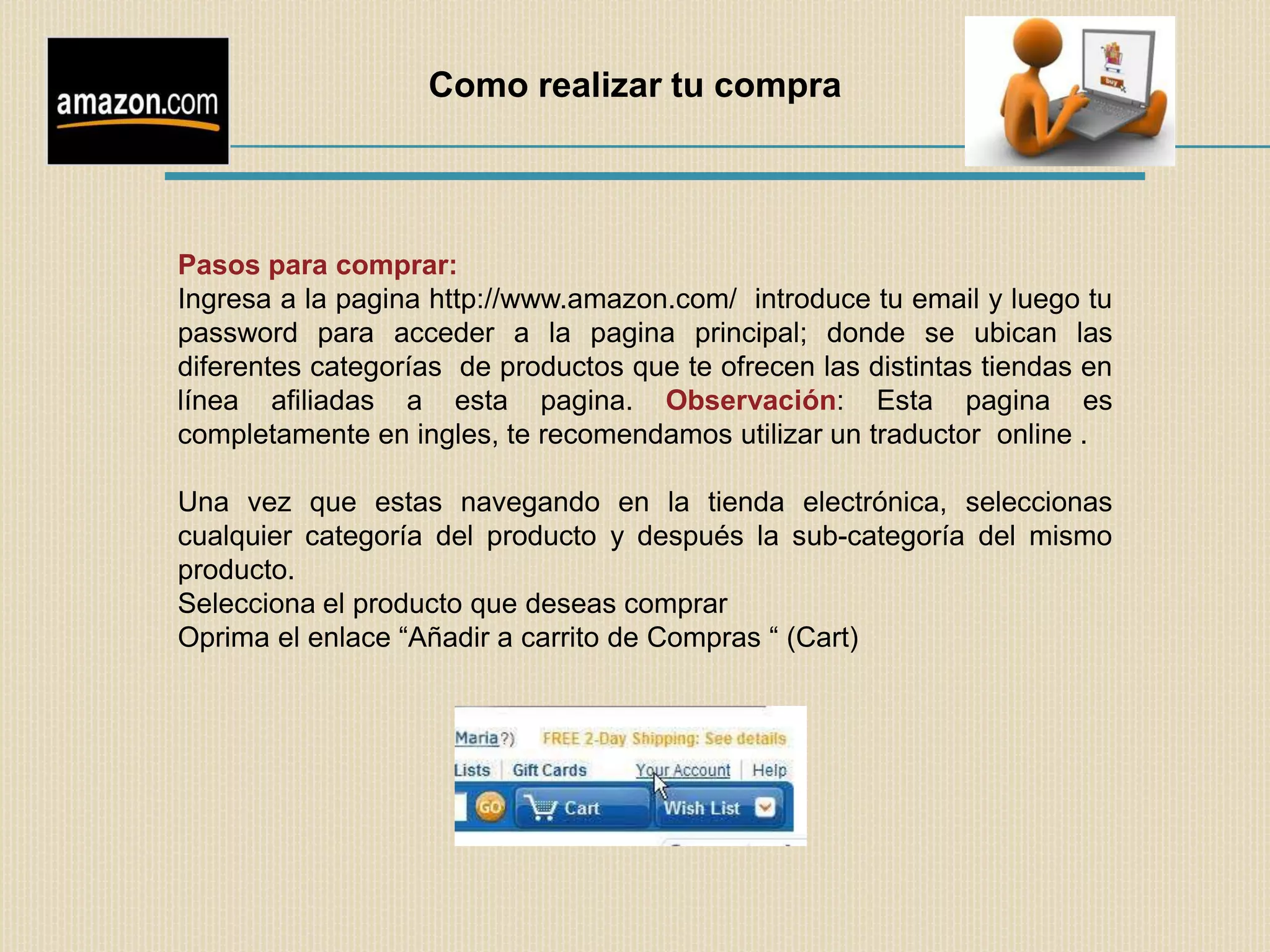 amazon.com

Como realizar tu compra

buy

Pasos para comprar:
Ingresa a la pagina http://www.amazon.com/ introduce tu email y luego tu password para acceder a la pagina principal; donde se ubican las diferentes categorías de productos que te ofrecen las distintas tiendas en línea afiliadas a esta pagina. Observación: Esta pagina es completamente en ingles, te recomendamos utilizar un traductor online .

Una vez que estas navegando en la tienda electrónica, seleccionas cualquier categoría del producto y después la sub-categoría del mismo producto.
Selecciona el producto que deseas comprar
Oprima el enlace “Añadir a carrito de Compras “ (Cart)

Maria?) FREE 2-Day Shipping: See details
Lists | Gift Cards Your Account | Help
GO Cart Wish List